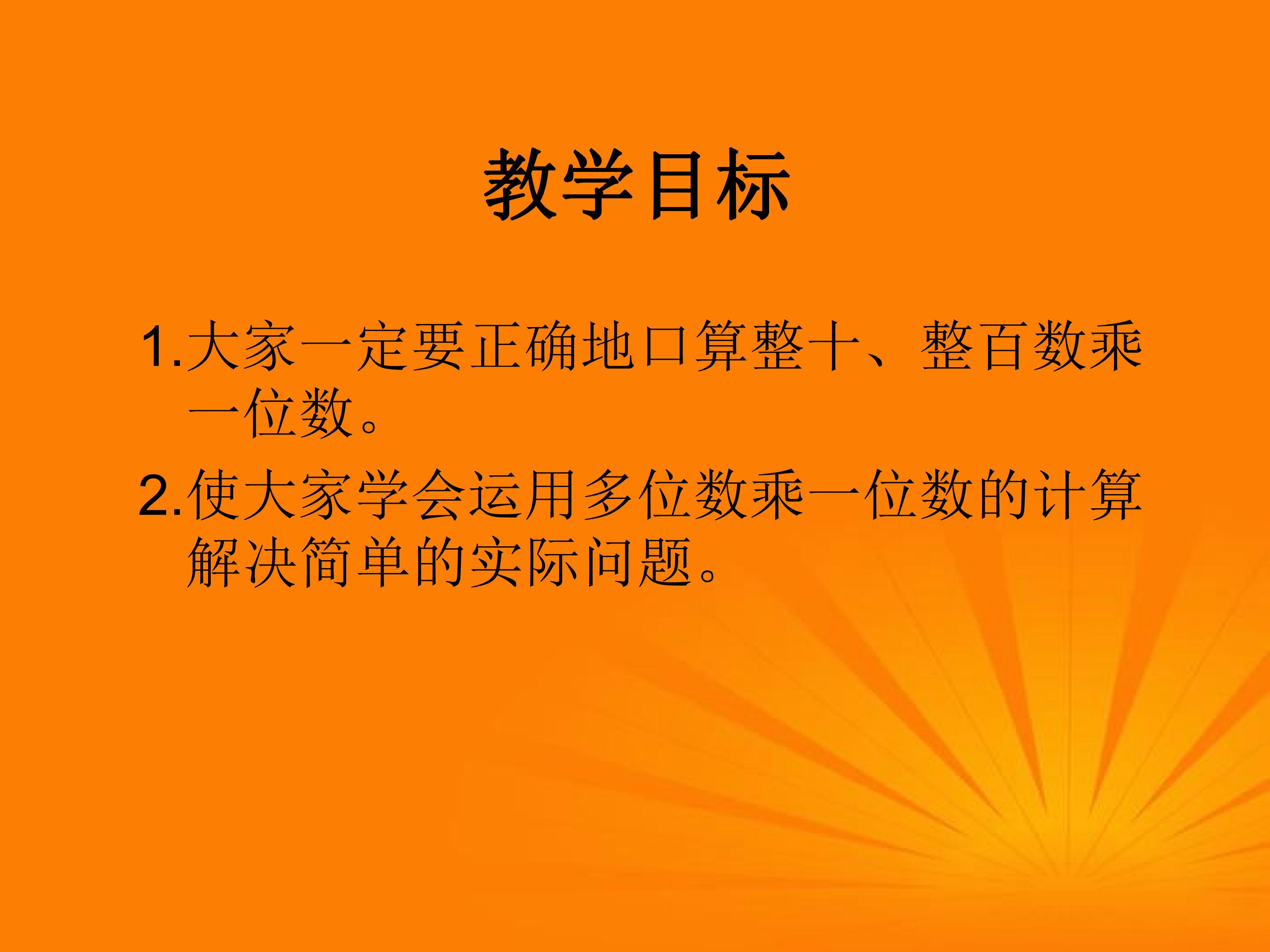 教学目标

1.大家一定要正确地口算整十、整百数乘一位数。

2.使大家学会运用多位数乘一位数的计算解决简单的实际问题。